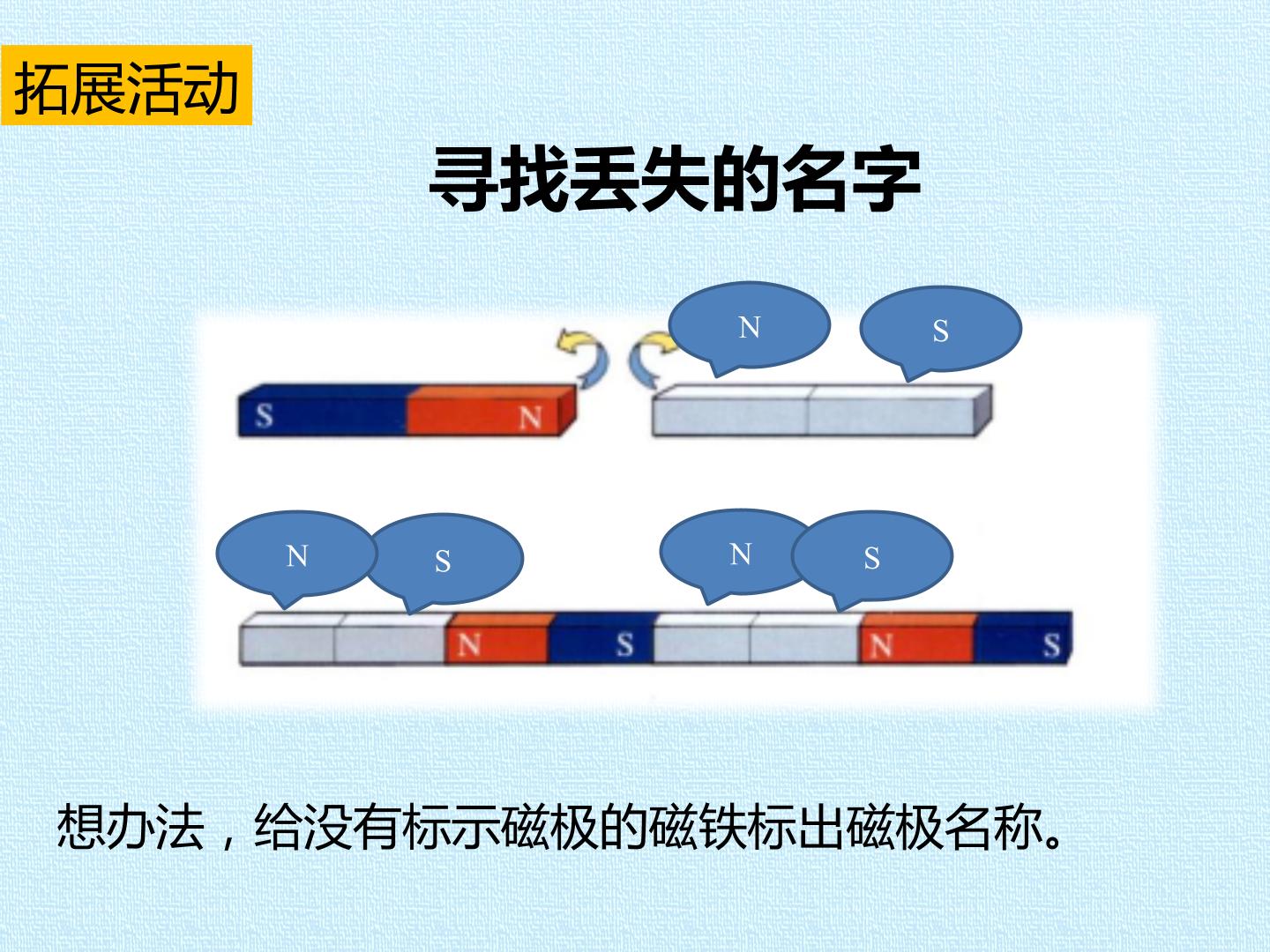 拓展活动

寻找丢失的名字

N

S

S

N

N

S

N

S

N

S

N

S

想办法，给没有标示磁极的磁铁标出磁极名称。